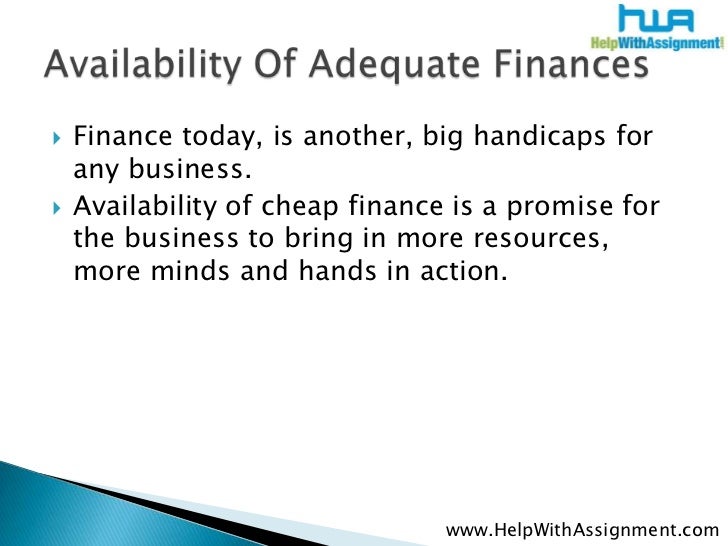 HWA
HelpWithAssignment

Availability Of Adequate Finances

Finance today, is another, big handicaps for any business.

Availability of cheap finance is a promise for the business to bring in more resources, more minds and hands in action.

www.HelpWithAssignment.com